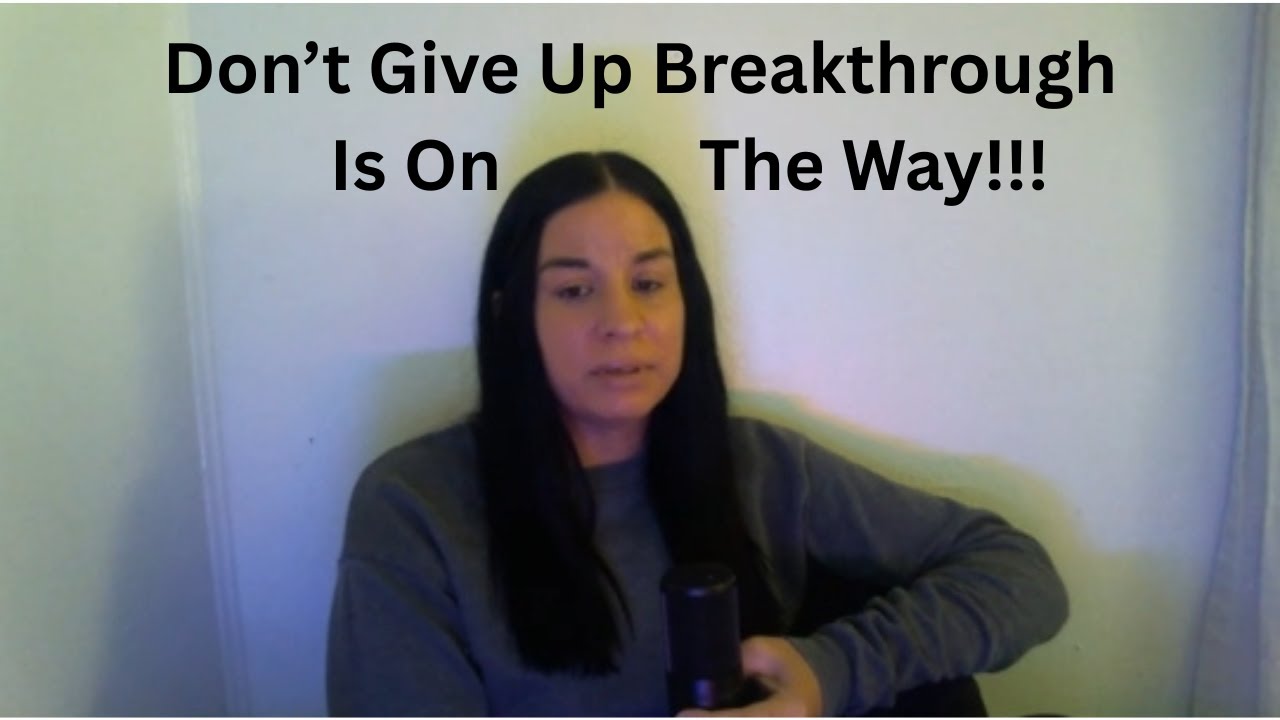 Don’t Give Up Breakthrough Is On The Way!!!